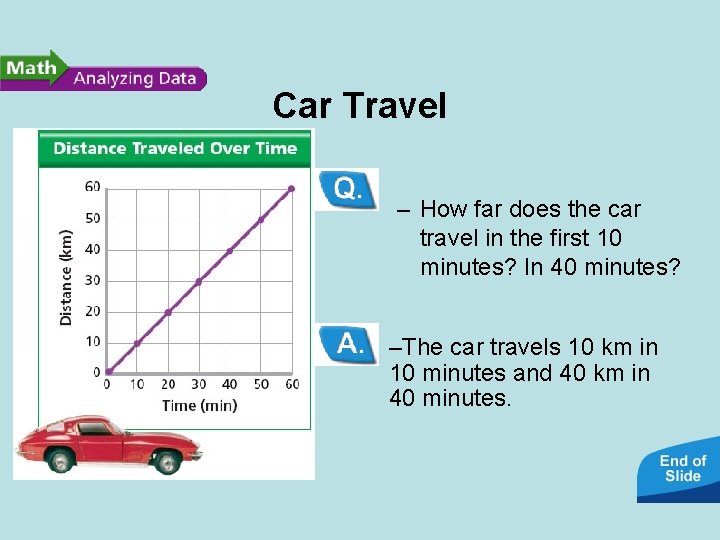 Math Analyzing Data

Car Travel

Distance Traveled Over Time

Distance (km)

60
50
40
30
20
10
0

0 10 20 30 40 50 60

Time (min)

Q.

– How far does the car travel in the first 10 minutes? In 40 minutes?

A.

–The car travels 10 km in 10 minutes and 40 km in 40 minutes.

End of Slide